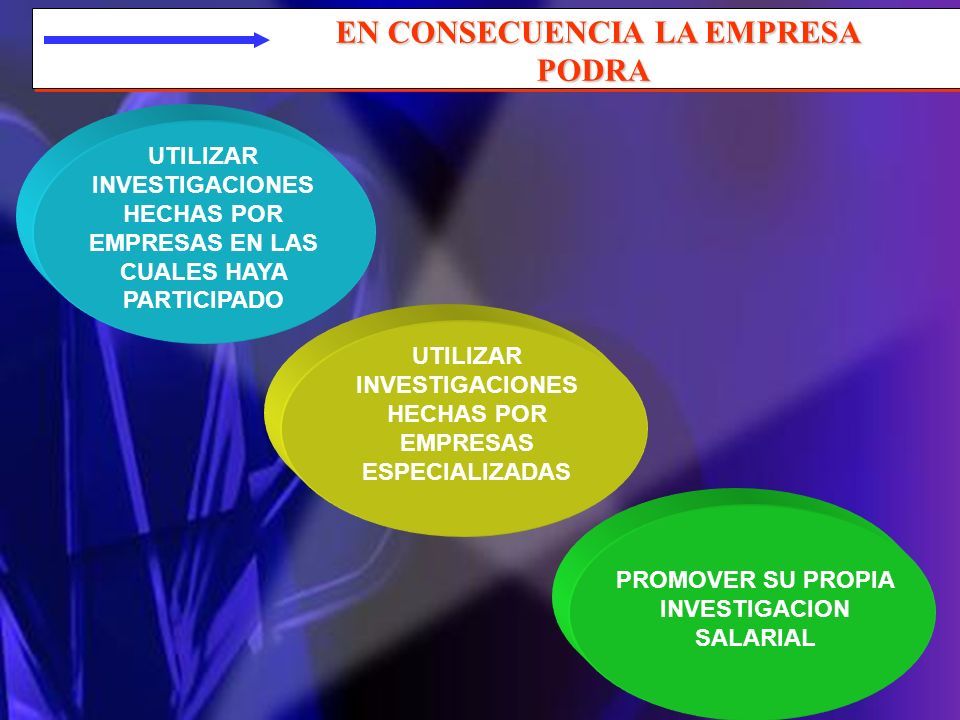 EN CONSECUENCIA LA EMPRESA PODRA

UTILIZAR INVESTIGACIONES HECHAS POR EMPRESAS EN LAS CUALES HAYA PARTICIPADO

UTILIZAR INVESTIGACIONES HECHAS POR EMPRESAS ESPECIALIZADAS

PROMOVER SU PROPIA INVESTIGACION SALARIAL